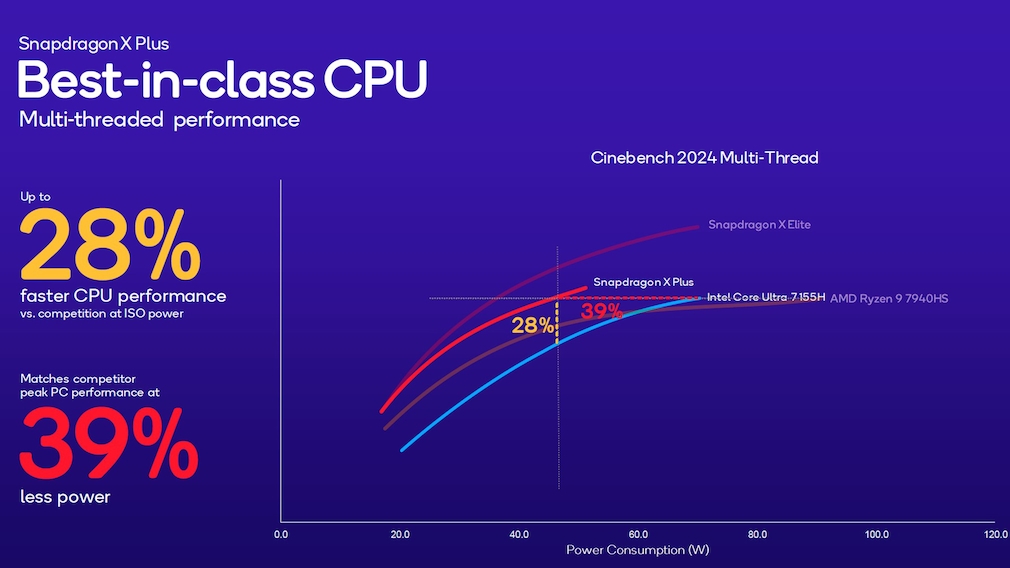 Snapdragon X Plus

Best-in-class CPU

Multi-threaded performance

Up to

28%

faster CPU performance

vs. competition at ISO power

Matches competitor peak PC performance at

39%

less power

Cinebench 2024 Multi-Thread

Snapdragon X Elite

Snapdragon X Plus

Intel Core Ultra 7 155H

AMD Ryzen 9 7940HS

28%

39%

0.0

20.0

40.0

60.0

80.0

100.0

120.0

Power Consumption (W)